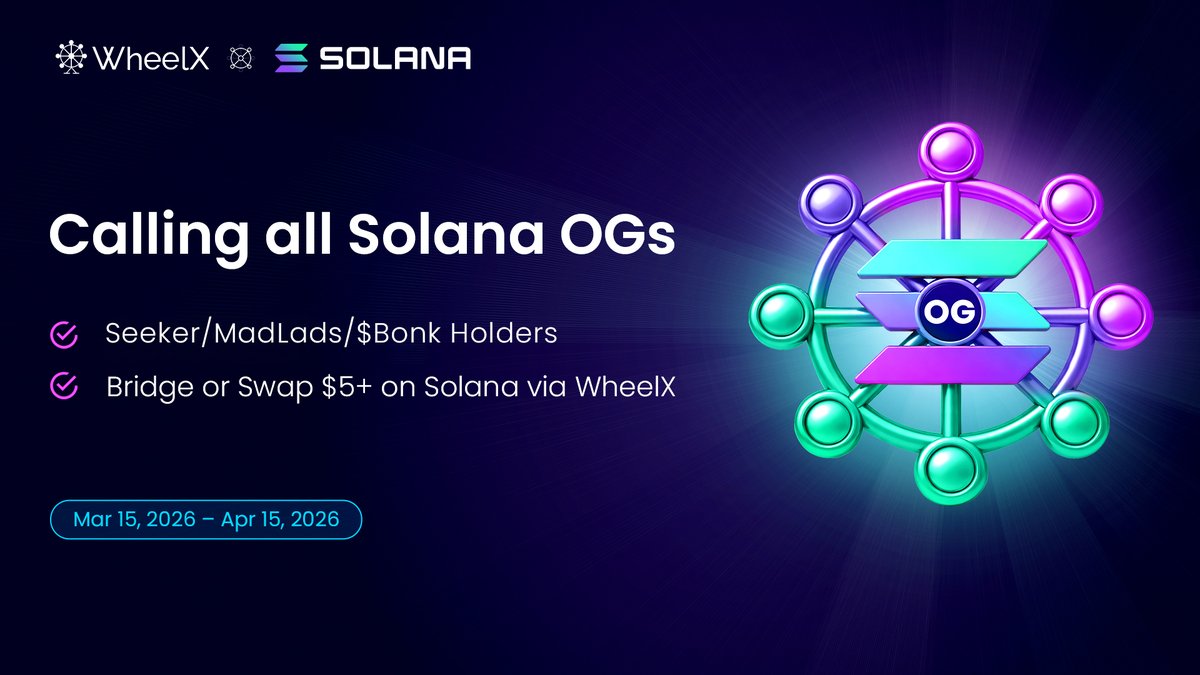 WheelX SOLANA

Calling all Solana OGs

Seeker/MadLads/\$Bonk Holders

Bridge or Swap \$5+ on Solana via WheelX

Mar 15, 2026 – Apr 15, 2026

OG